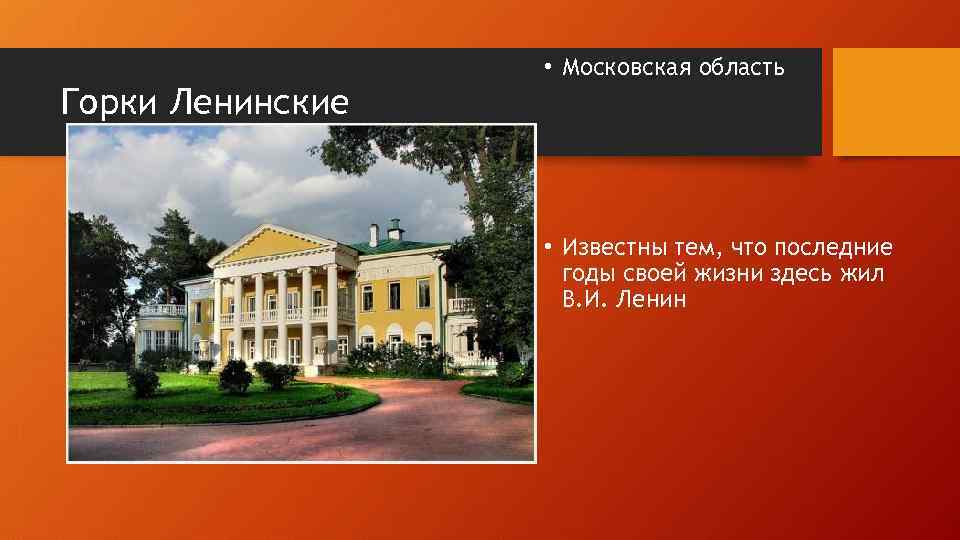 Горки Ленинские

• Московская область

• Известны тем, что последние годы своей жизни здесь жил В.И. Ленин